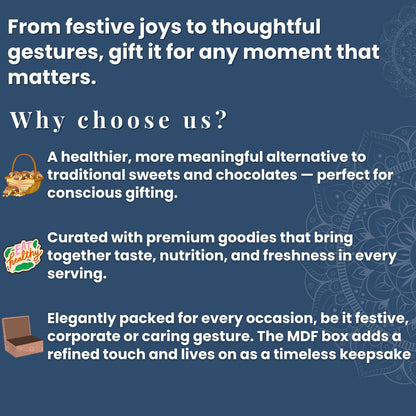 From festive joys to thoughtful gestures, gift it for any moment that matters.

Why choose us?

A healthier, more meaningful alternative to traditional sweets and chocolates — perfect for conscious gifting.

EAT healthy

Curated with premium goodies that bring together taste, nutrition, and freshness in every serving.

Elegantly packed for every occasion, be it festive, corporate or caring gesture. The MDF box adds a refined touch and lives on as a timeless keepsake